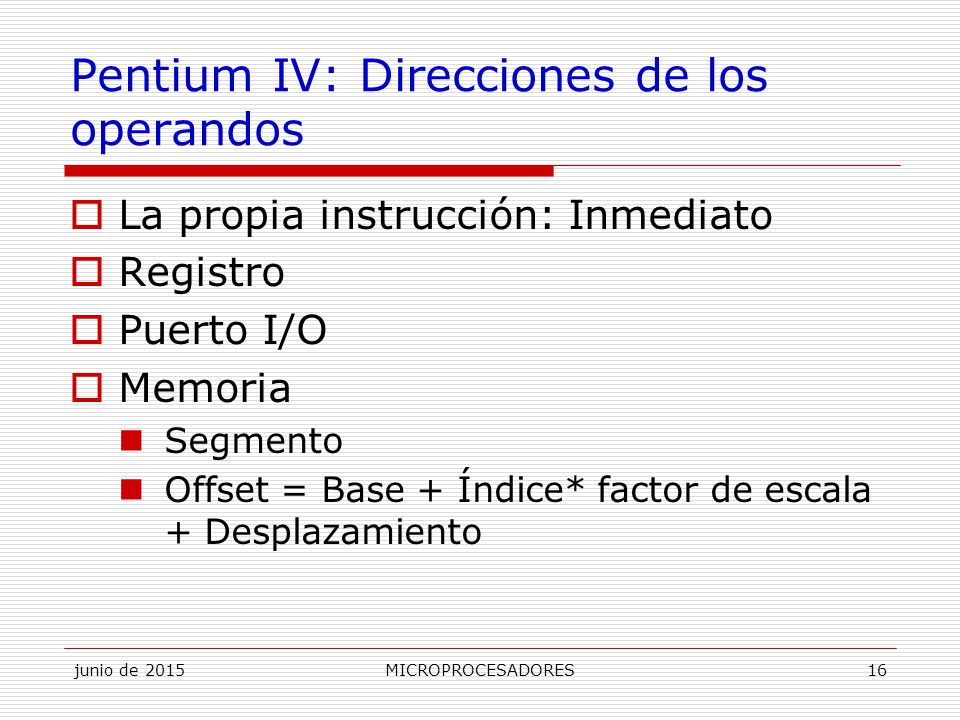 Pentium IV: Direcciones de los operandos

La propia instrucción: Inmediato

Registro

Puerto I/O

Memoria

Segmento

Offset = Base + Índice* factor de escala + Desplazamiento

junio de 2015

MICROPROCESADORES

16